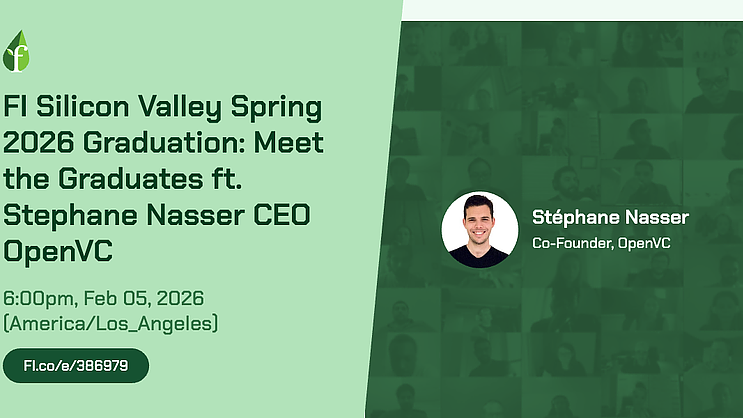 f

FI Silicon Valley Spring 2026 Graduation: Meet the Graduates ft. Stephane Nasser CEO OpenVC

6:00pm, Feb 05, 2026 (America/Los_Angeles)

FI.co/e/386979

Stéphane Nasser
Co-Founder, OpenVC